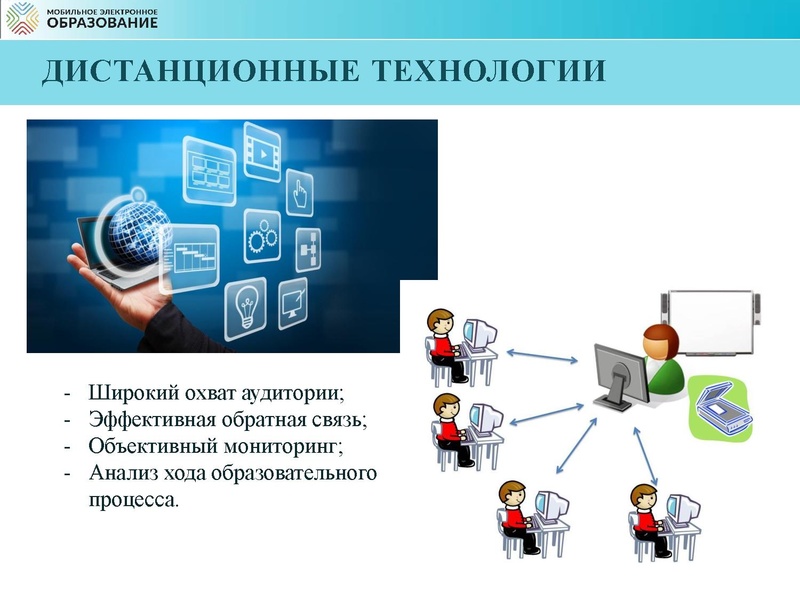 МОБИЛЬНОЕ ЭЛЕКТРОННОЕ
ОБРАЗОВАНИЕ

ДИСТАНЦИОННЫЕ ТЕХНОЛОГИИ

- Широкий охват аудитории;
- Эффективная обратная связь;
- Объективный мониторинг;
- Анализ хода образовательного процесса.